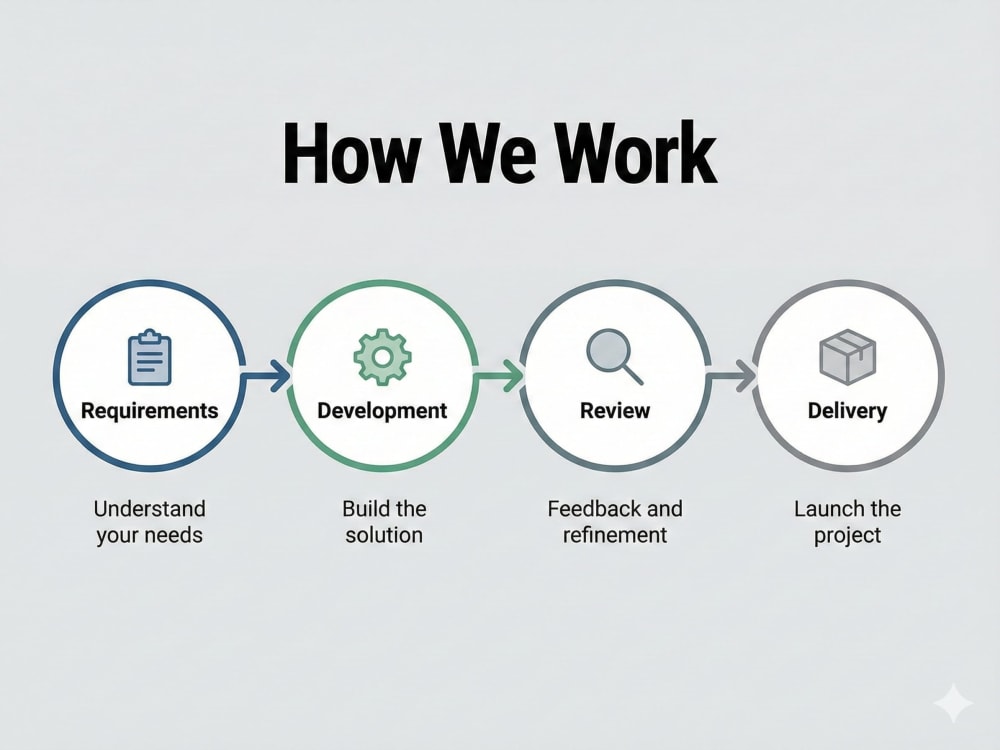 How We Work

Requirements

Understand your needs

Development

Build the solution

Review

Feedback and refinement

Delivery

Launch the project